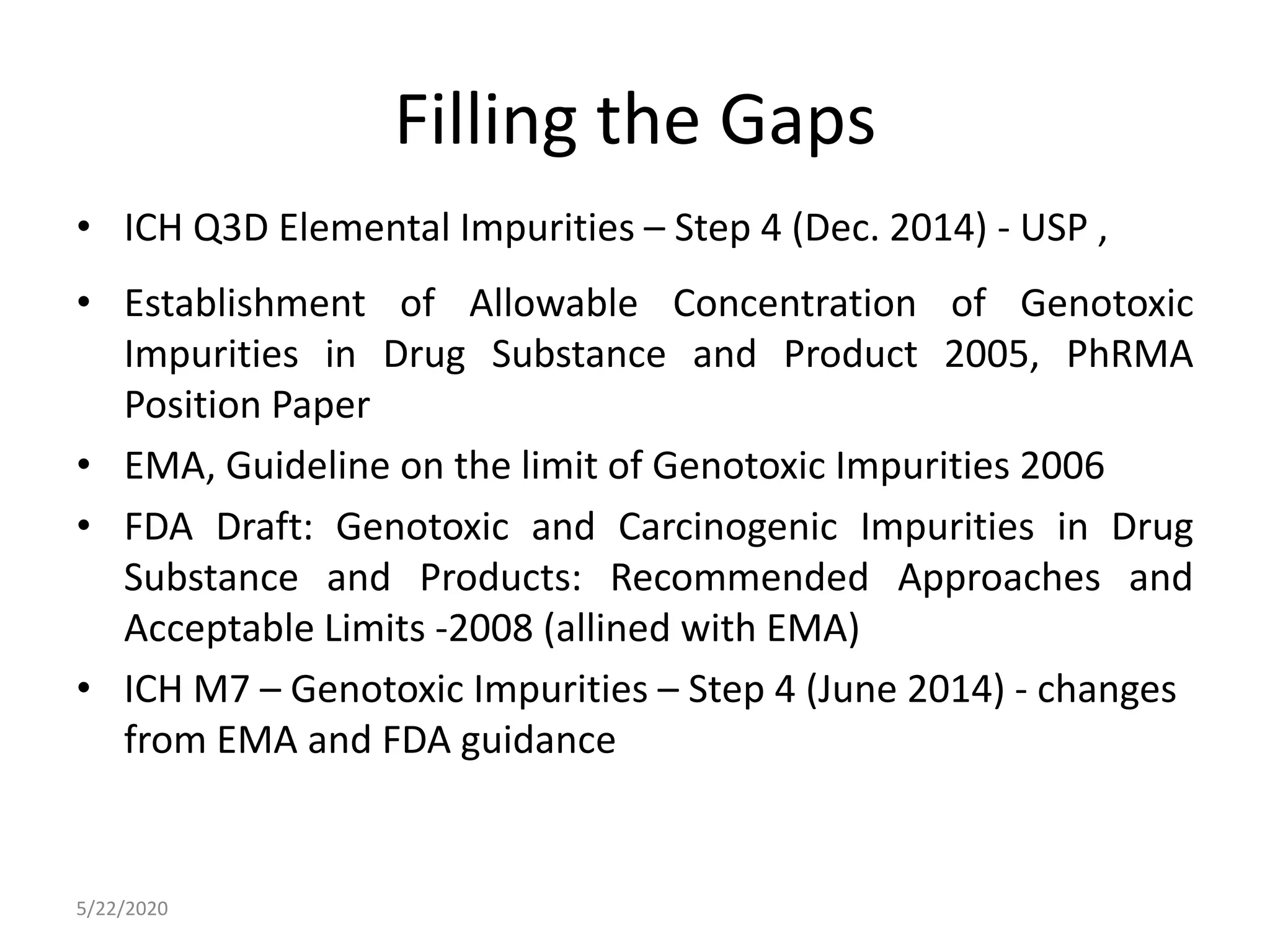 Filling the Gaps

• ICH Q3D Elemental Impurities – Step 4 (Dec. 2014) - USP ,

• Establishment of Allowable Concentration of Genotoxic Impurities in Drug Substance and Product 2005, PhRMA Position Paper

• EMA, Guideline on the limit of Genotoxic Impurities 2006

• FDA Draft: Genotoxic and Carcinogenic Impurities in Drug Substance and Products: Recommended Approaches and Acceptable Limits -2008 (allined with EMA)

• ICH M7 – Genotoxic Impurities – Step 4 (June 2014) - changes from EMA and FDA guidance

5/22/2020